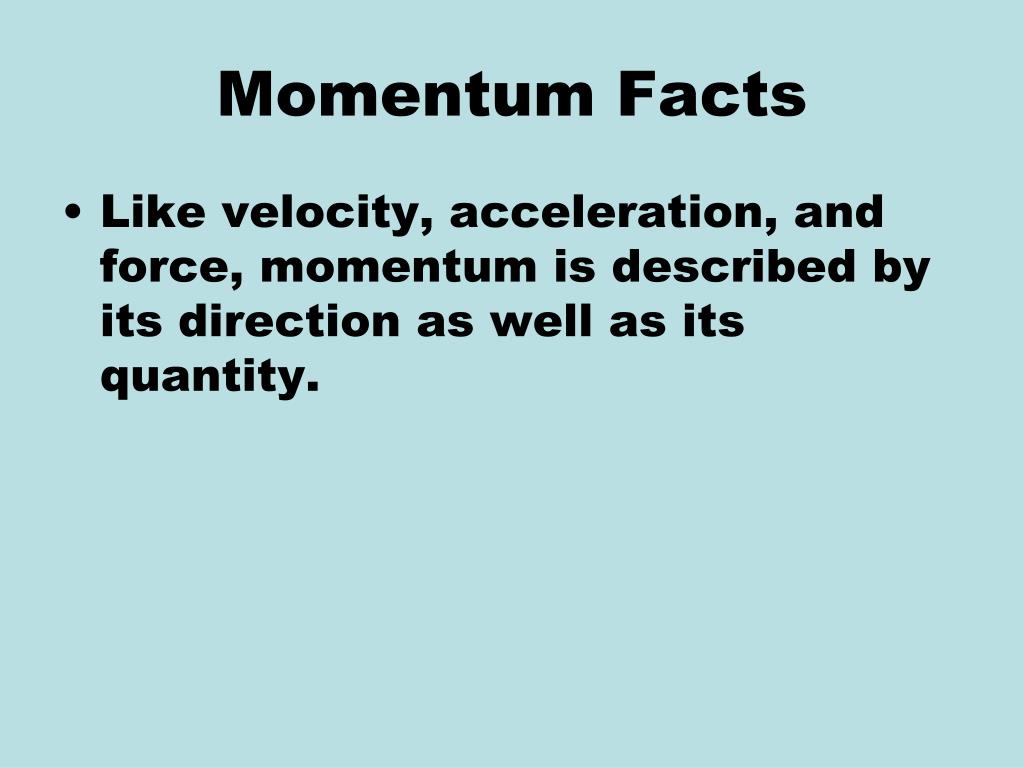 Momentum Facts

• Like velocity, acceleration, and force, momentum is described by its direction as well as its quantity.